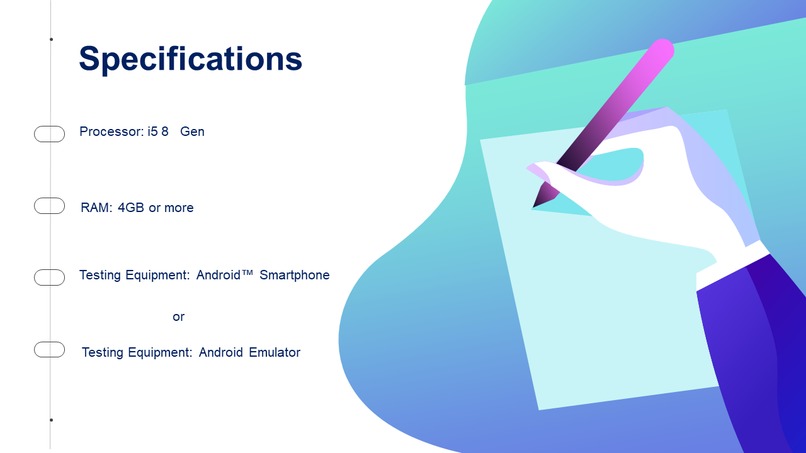 Specifications

Processor: i5 8 Gen

RAM: 4GB or more

Testing Equipment: Android™ Smartphone

or

Testing Equipment: Android Emulator